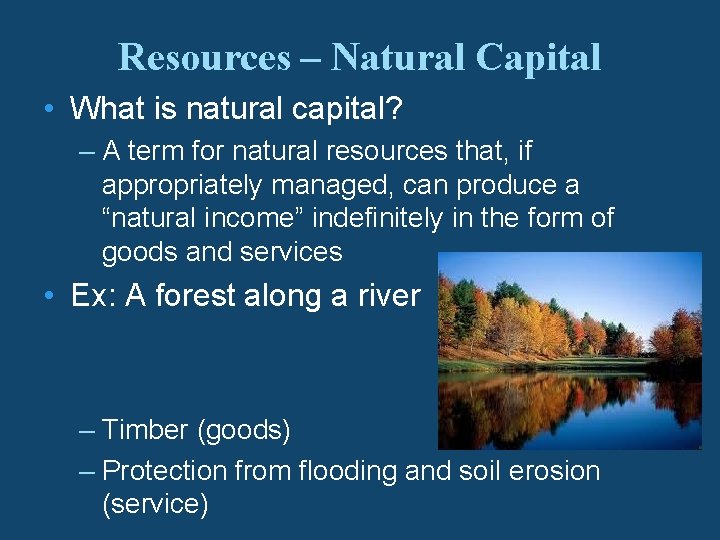 Resources – Natural Capital

• What is natural capital?

– A term for natural resources that, if appropriately managed, can produce a “natural income” indefinitely in the form of goods and services

• Ex: A forest along a river

– Timber (goods)

– Protection from flooding and soil erosion (service)